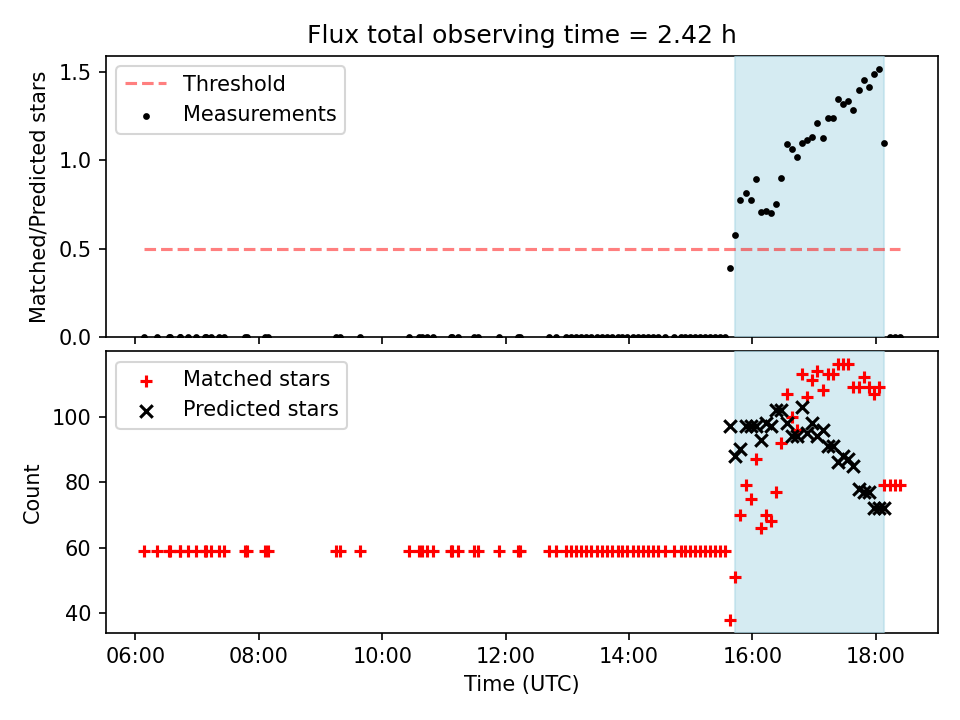 Flux total observing time = 2.42 h

Threshold
Measurements

Matched/Predicted stars

1.5
1.0
0.5
0.0

Matched stars
Predicted stars

Count

100
80
60
40

06:00
08:00
10:00
12:00
14:00
16:00
18:00

Time (UTC)